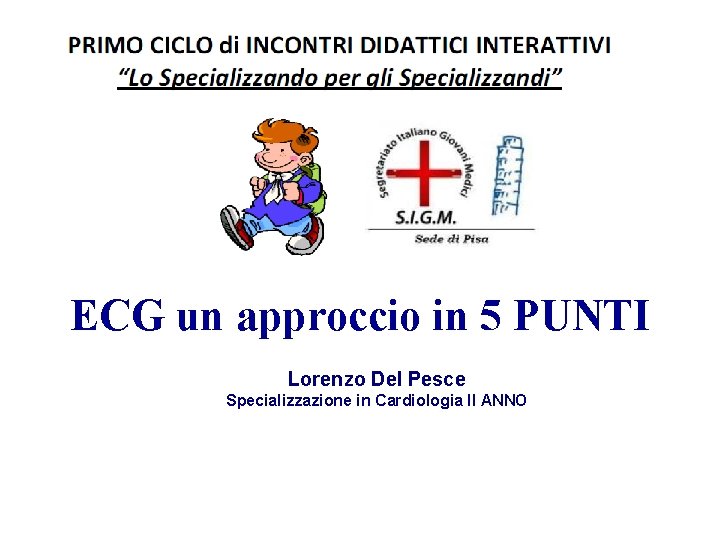 PRIMO CICLO di INCONTRI DIDATTICI INTERATTIVI
"Lo Specializzando per gli Specializzandi"

Segretariato Italiano Giovani Medici
S.I.G.M.
Sede di Pisa

ECG un approccio in 5 PUNTI

Lorenzo Del Pesce
Specializzazione in Cardiologia II ANNO